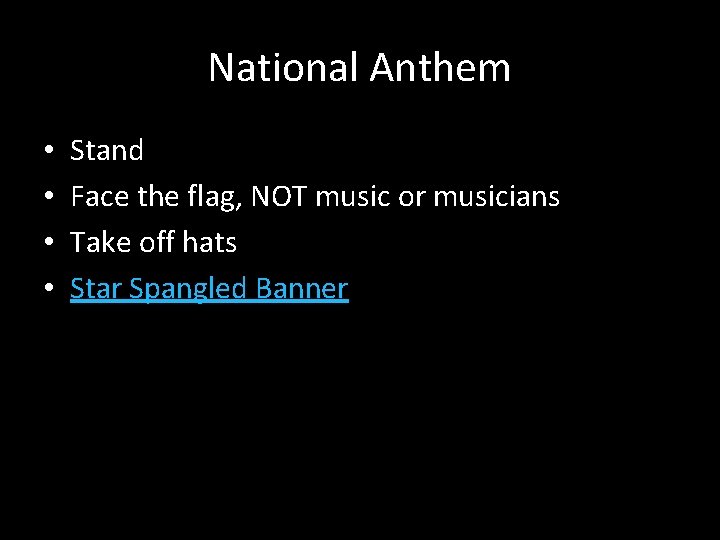 National Anthem

• Stand
• Face the flag, NOT music or musicians
• Take off hats
• Star Spangled Banner